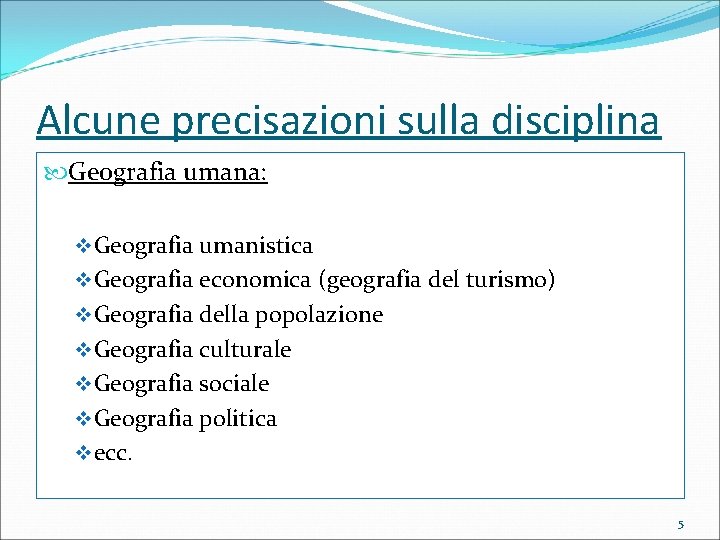 Alcune precisazioni sulla disciplina

Geografia umana:

Geografia umanistica
Geografia economica (geografia del turismo)
Geografia della popolazione
Geografia culturale
Geografia sociale
Geografia politica
ecc.

5